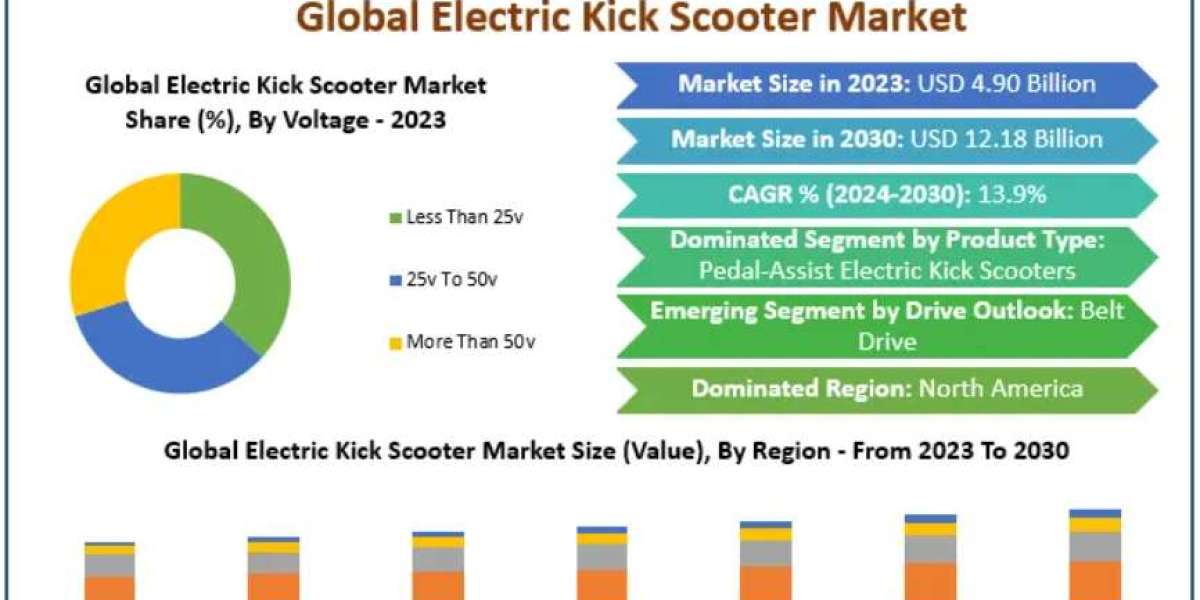 Global Electric Kick Scooter Market

Global Electric Kick Scooter Market Share (%), By Voltage - 2023

Less Than 25v

25v To 50v

More Than 50v

Market Size in 2023: USD 4.90 Billion

Market Size in 2030: USD 12.18 Billion

CAGR % (2024-2030): 13.9%

Dominated Segment by Product Type: Pedal-Assist Electric Kick Scooters

Emerging Segment by Drive Outlook: Belt Drive

Dominated Region: North America

Global Electric Kick Scooter Market Size (Value), By Region - From 2023 To 2030